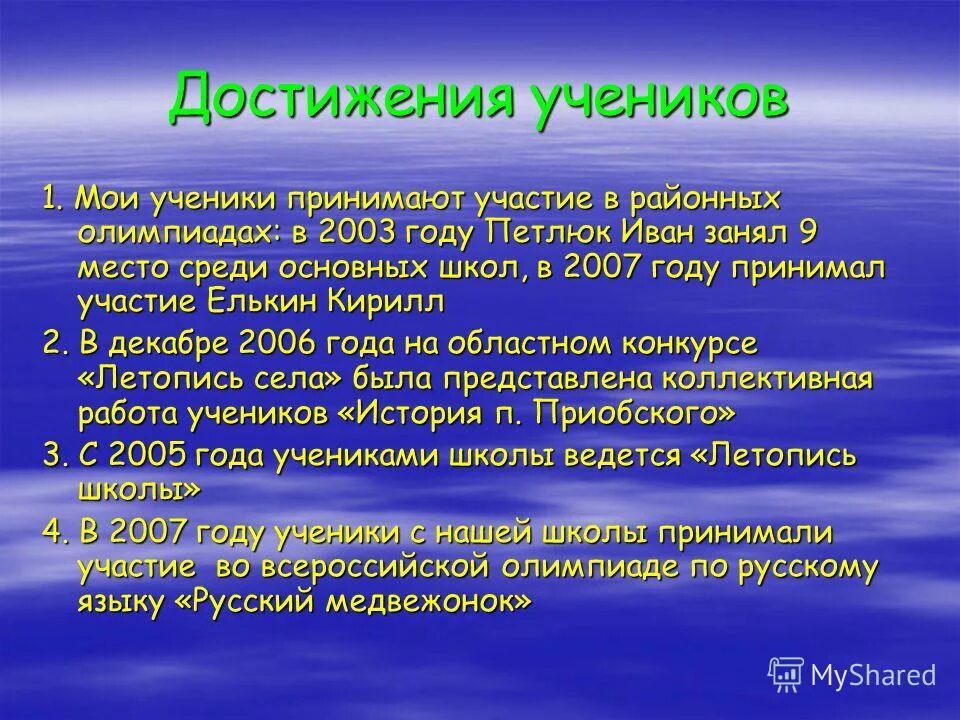 Достижения учеников

1. Мои ученики принимают участие в районных олимпиадах: в 2003 году Петлюк Иван занял 9 место среди основных школ, в 2007 году принимал участие Елькин Кирилл

2. В декабре 2006 года на областном конкурсе «Летопись села» была представлена коллективная работа учеников «История п. Приобского»

3. С 2005 года учениками школы ведется «Летопись школы»

4. В 2007 году ученики с нашей школы принимали участие во всероссийской олимпиаде по русскому языку «Русский медвежонок»

MyShared